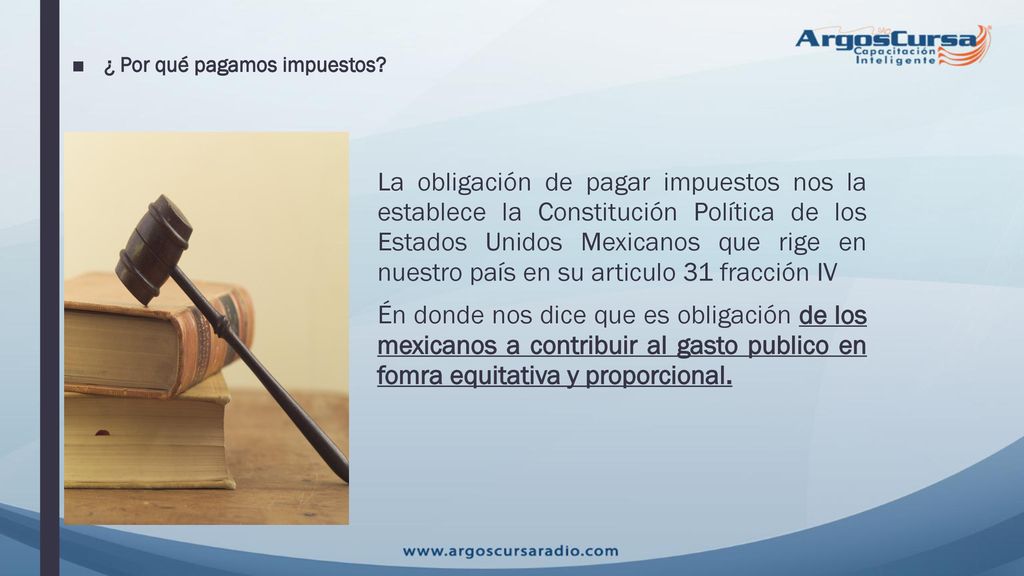 ¿ Por qué pagamos impuestos?

ArgosCursa
Capacitación Inteligente

La obligación de pagar impuestos nos la establece la Constitución Política de los Estados Unidos Mexicanos que rige en nuestro país en su articulo 31 fracción IV

Én donde nos dice que es obligación de los mexicanos a contribuir al gasto publico en fomra equitativa y proporcional.

www.argoscursaradio.com